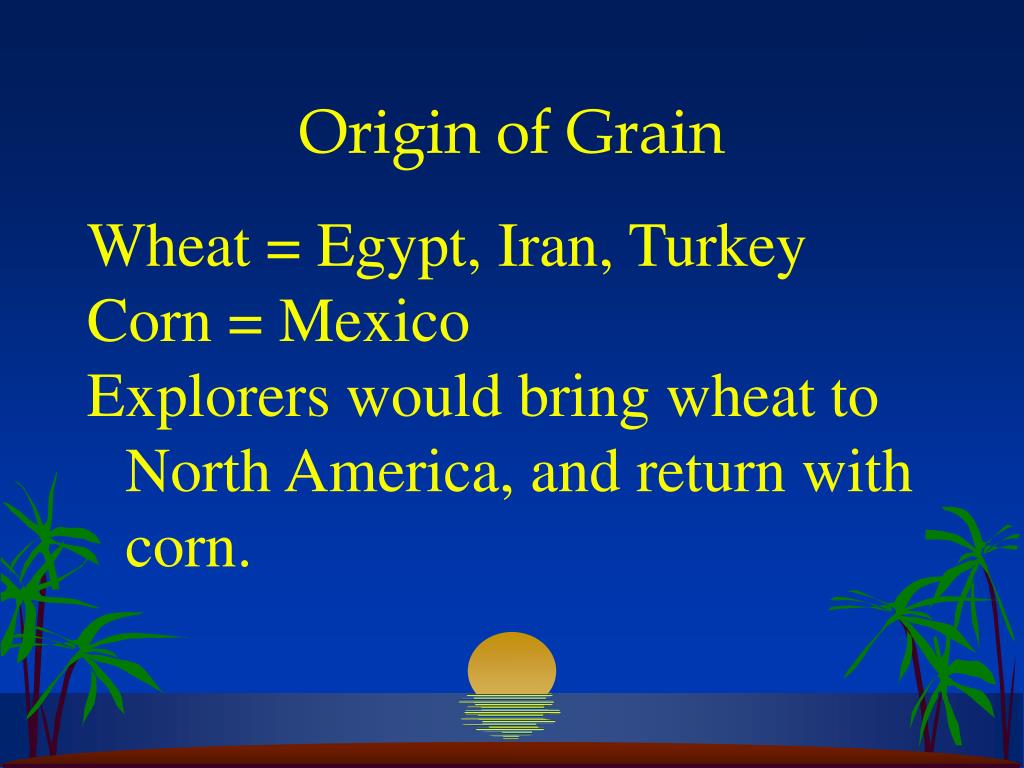 Origin of Grain

Wheat = Egypt, Iran, Turkey
Corn = Mexico
Explorers would bring wheat to North America, and return with corn.